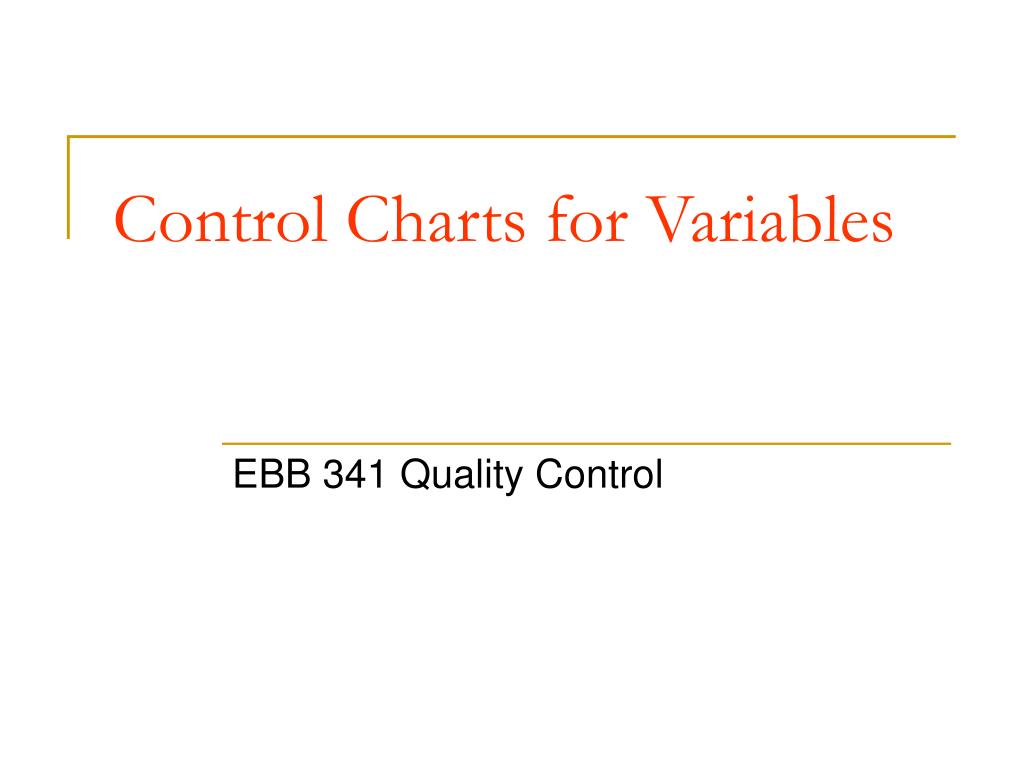 Control Charts for Variables

EBB 341 Quality Control